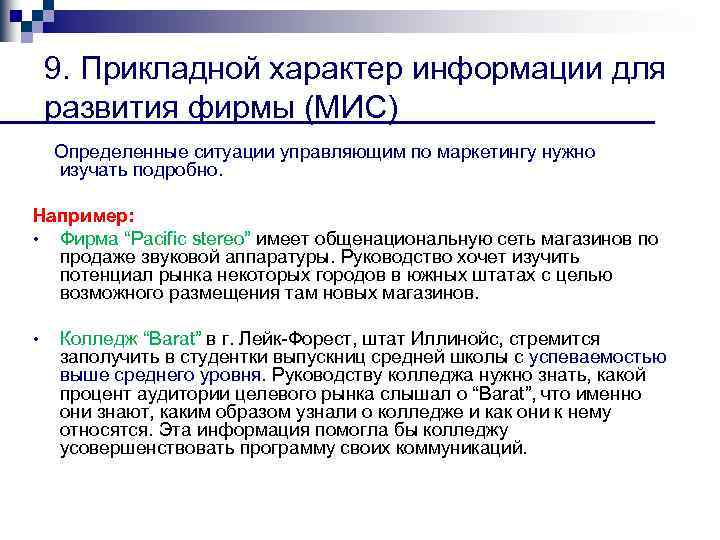 9. Прикладной характер информации для развития фирмы (МИС)

Определенные ситуации управляющим по маркетингу нужно изучать подробно.

Например:

• Фирма “Pacific stereo” имеет общенациональную сеть магазинов по продаже звуковой аппаратуры. Руководство хочет изучить потенциал рынка некоторых городов в южных штатах с целью возможного размещения там новых магазинов.

• Колледж “Barat” в г. Лейк-Форест, штат Иллинойс, стремится заполучить в студентки выпускниц средней школы с успеваемостью выше среднего уровня. Руководству колледжа нужно знать, какой процент аудитории целевого рынка слышал о “Barat”, что именно они знают, каким образом узнали о колледже и как они к нему относятся. Эта информация помогла бы колледжу усовершенствовать программу своих коммуникаций.